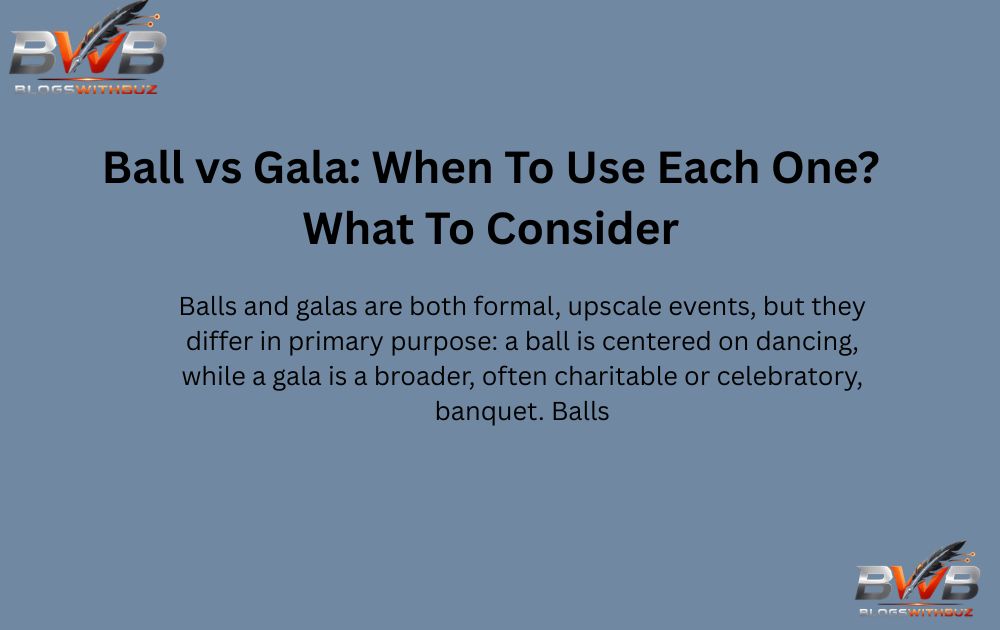 BWB
BLOGSWITHBUZ

Ball vs Gala: When To Use Each One? What To Consider

Balls and galas are both formal, upscale events, but they differ in primary purpose: a ball is centered on dancing, while a gala is a broader, often charitable or celebratory, banquet. Balls

BWB
BLOGSWITHBUZ